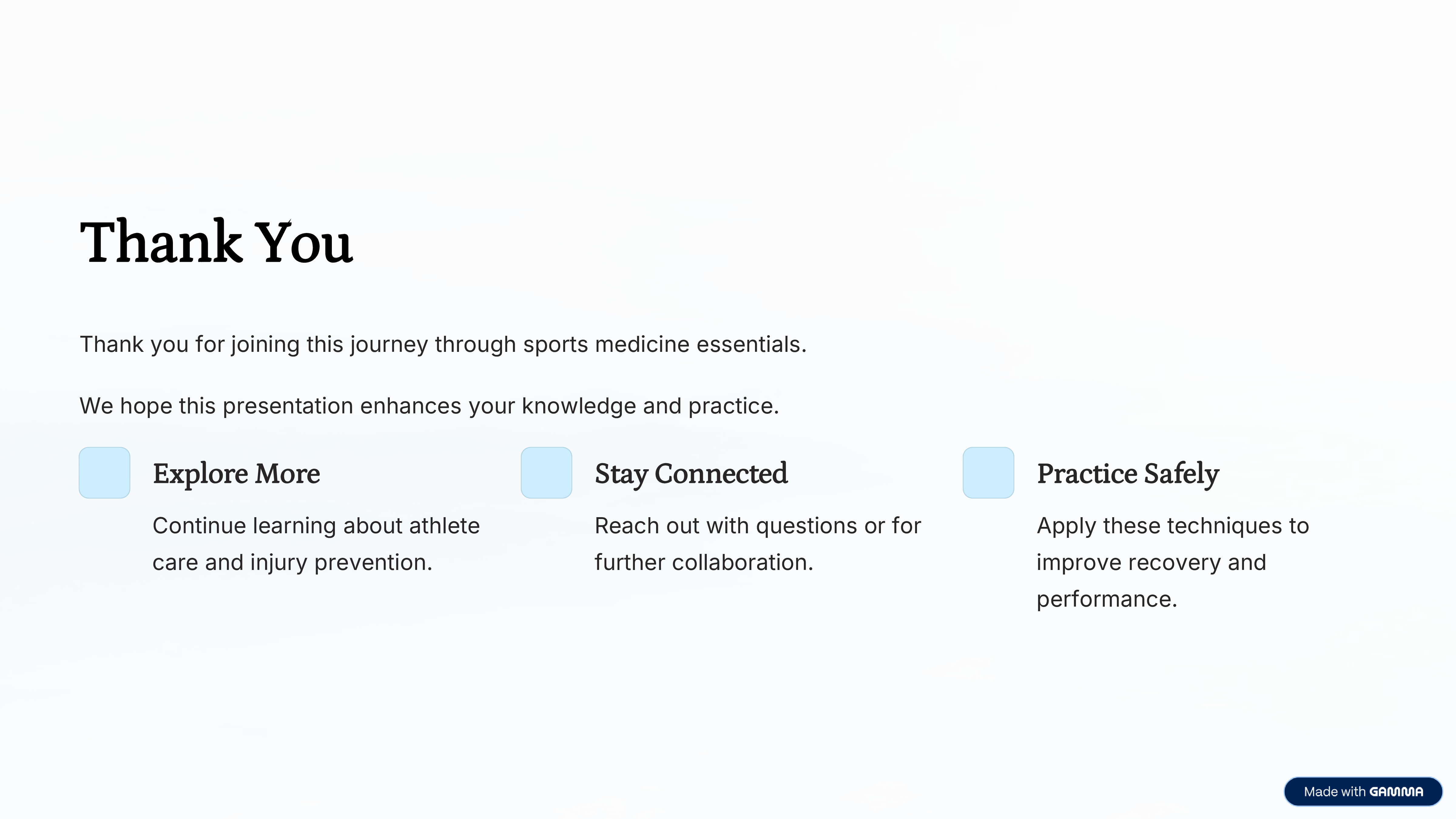 Thank You

Thank you for joining this journey through sports medicine essentials.

We hope this presentation enhances your knowledge and practice.

Explore More

Continue learning about athlete care and injury prevention.

Stay Connected

Reach out with questions or for further collaboration.

Practice Safely

Apply these techniques to improve recovery and performance.

Made with GAMMA